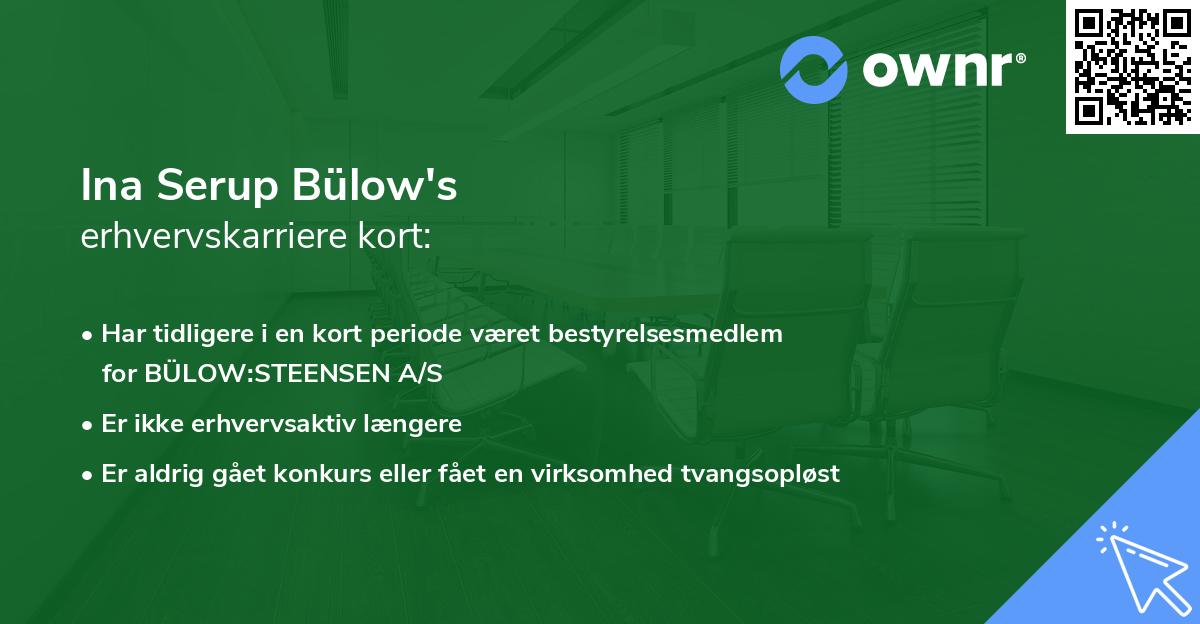 ownr®

Ina Serup Bülow's
erhvervskarriere kort:

• Har tidligere i en kort periode været bestyrelsesmedlem for BÜLOW:STEENSEN A/S
• Er ikke erhvervsaktiv længere
• Er aldrig gået konkurs eller fået en virksomhed tvangsopløst